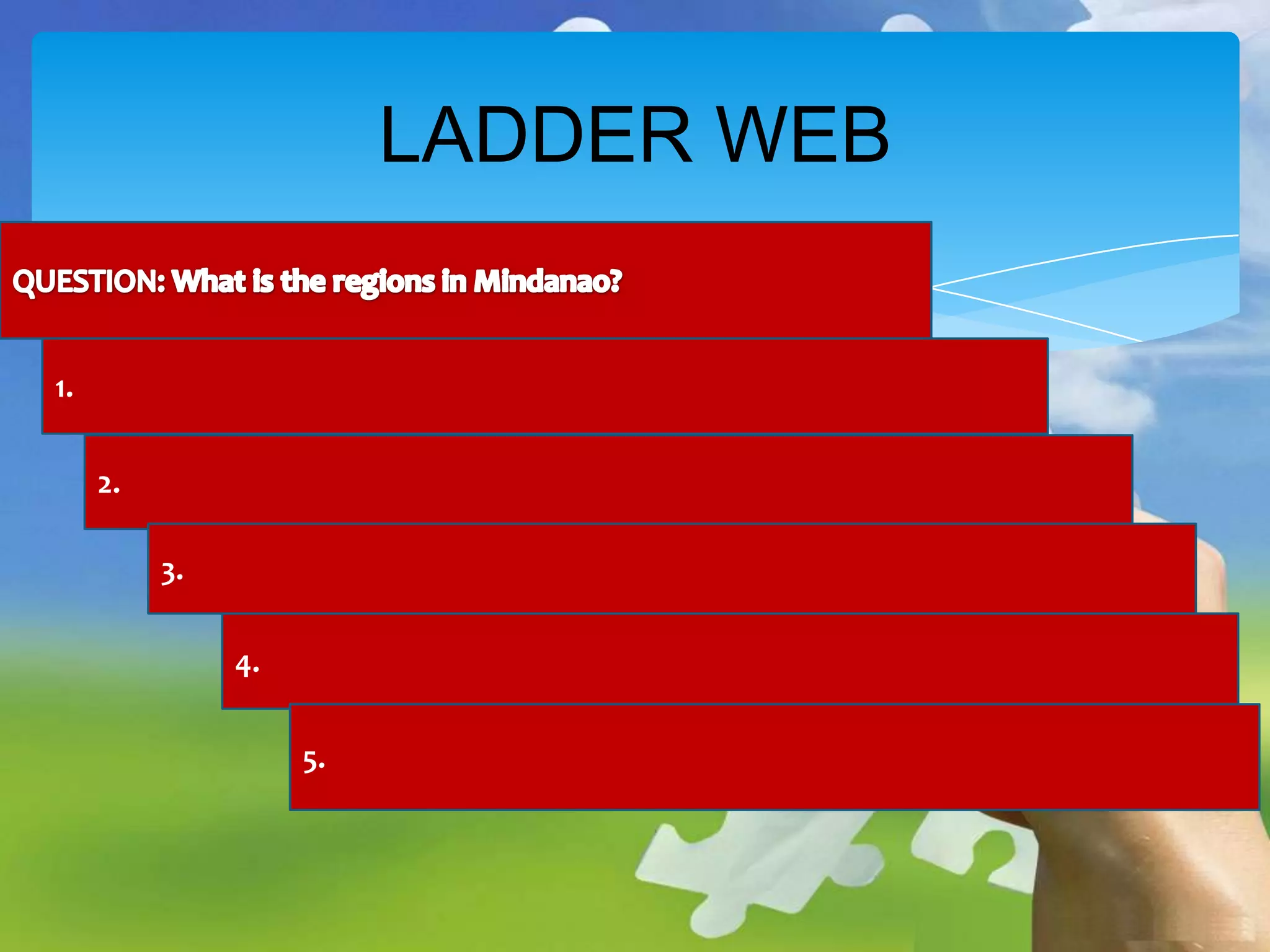 LADDER WEB

QUESTION: What is the regions in Mindanao?

1.

2.

3.

4.

5.